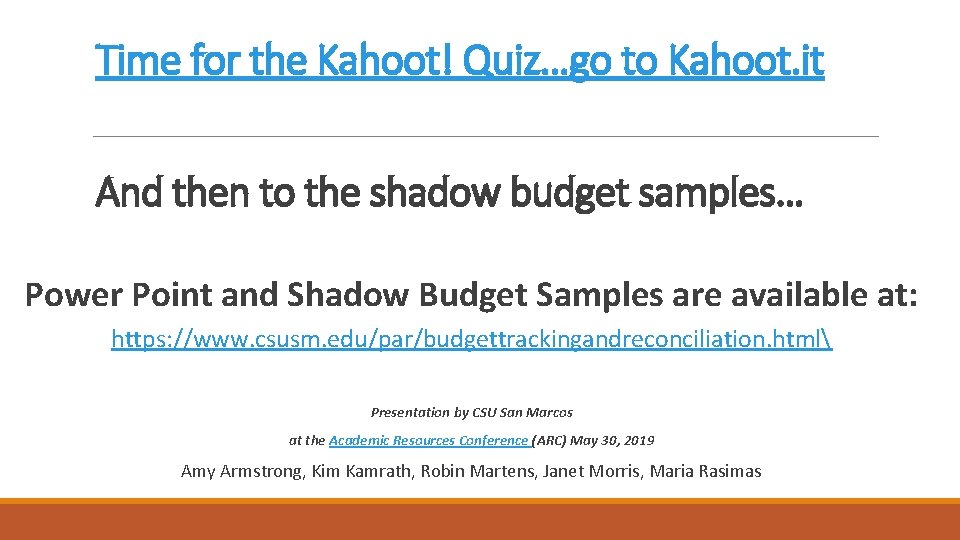 Time for the Kahoot! Quiz…go to Kahoot.it

And then to the shadow budget samples…

Power Point and Shadow Budget Samples are available at:

https://www.csusm.edu/par/budgettrackingandreconciliation.html\

Presentation by CSU San Marcos

at the Academic Resources Conference (ARC) May 30, 2019

Amy Armstrong, Kim Kamrath, Robin Martens, Janet Morris, Maria Rasimas